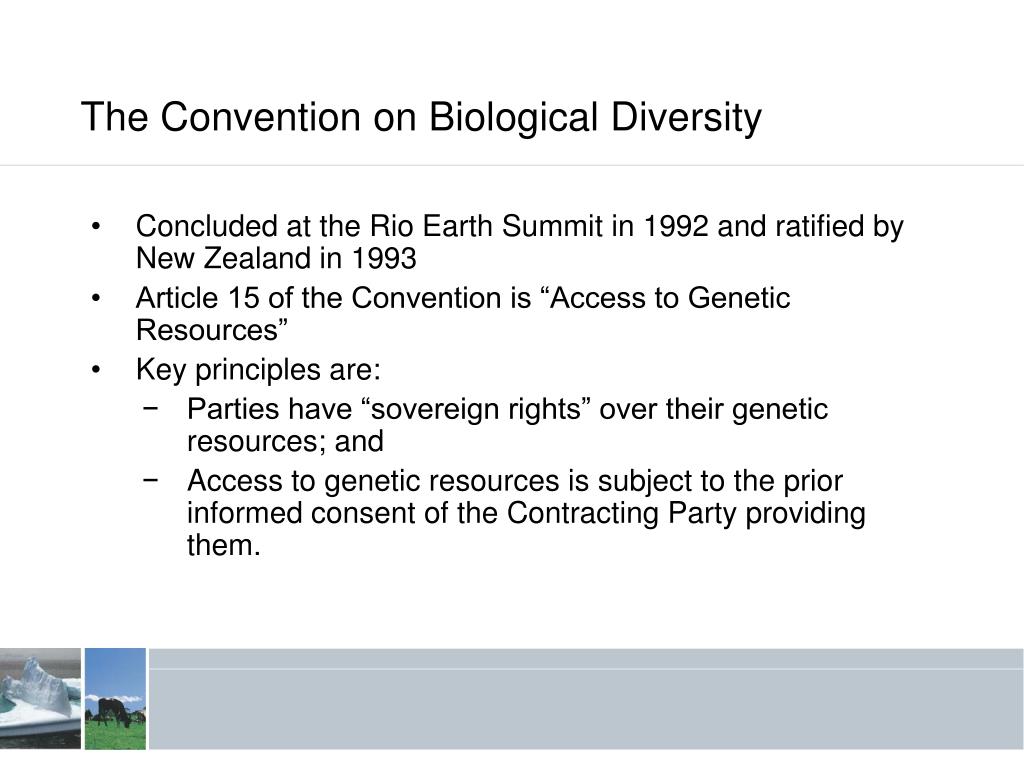 The Convention on Biological Diversity

• Concluded at the Rio Earth Summit in 1992 and ratified by New Zealand in 1993
• Article 15 of the Convention is “Access to Genetic Resources”
• Key principles are:
 − Parties have “sovereign rights” over their genetic resources; and
 − Access to genetic resources is subject to the prior informed consent of the Contracting Party providing them.